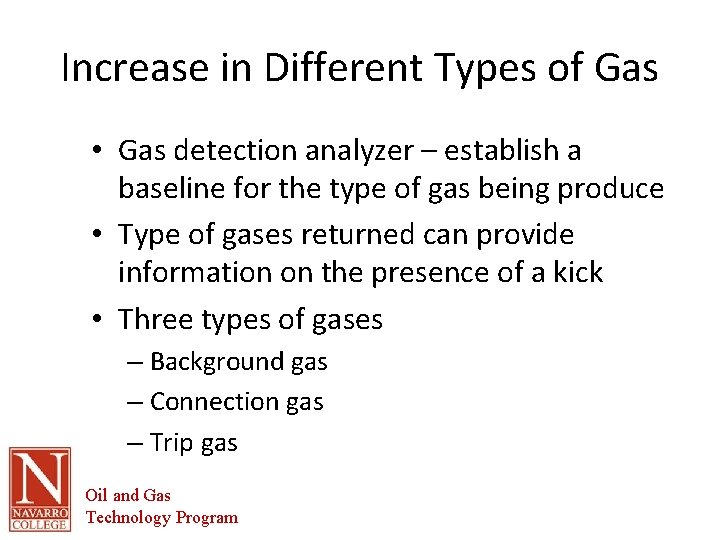 Increase in Different Types of Gas

• Gas detection analyzer – establish a baseline for the type of gas being produce

• Type of gases returned can provide information on the presence of a kick

• Three types of gases
– Background gas
– Connection gas
– Trip gas

N
NAVARRO COLLEGE

Oil and Gas
Technology Program